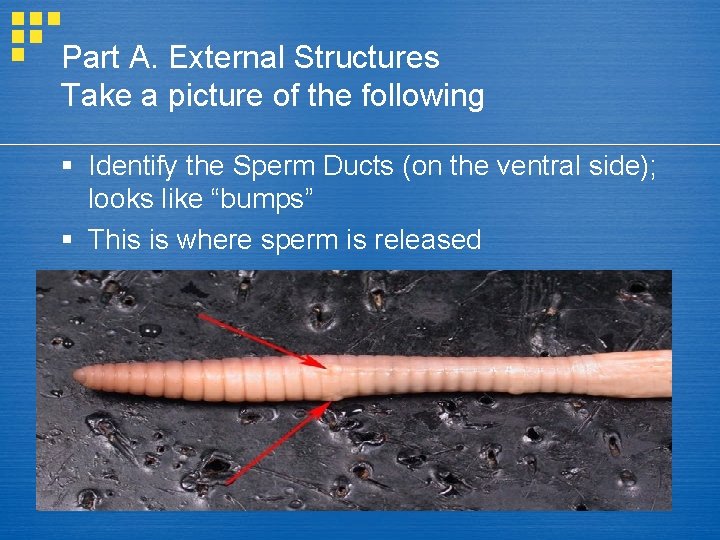 Part A. External Structures
Take a picture of the following

▪ Identify the Sperm Ducts (on the ventral side); looks like “bumps”
▪ This is where sperm is released